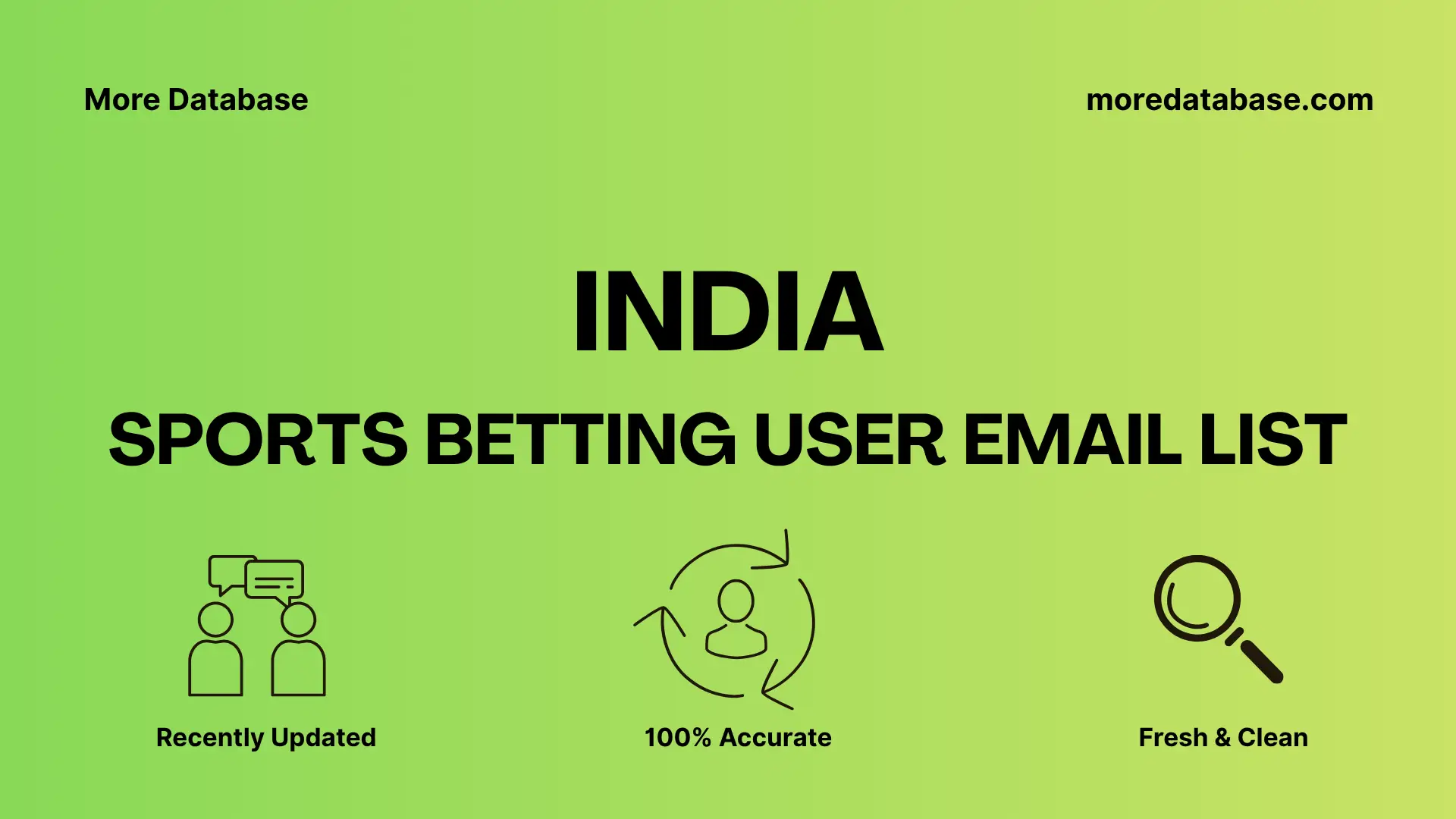 More Database

moredatabase.com

INDIA

SPORTS BETTING USER EMAIL LIST

Recently Updated

100% Accurate

Fresh & Clean